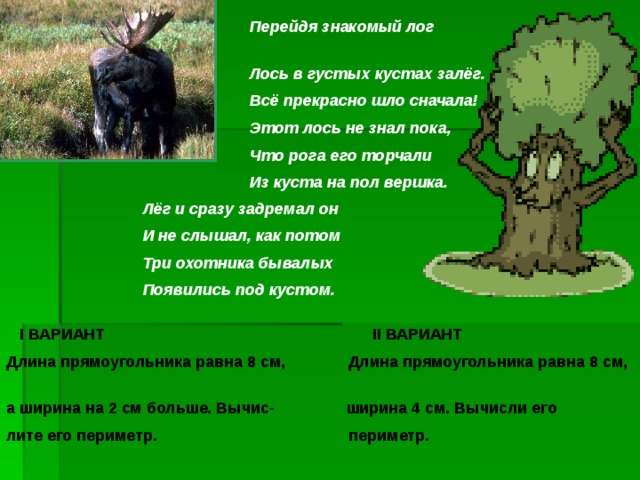 Перейдя знакомый лог

Лось в густых кустах залёг.
Всё прекрасно шло сначала!
Этот лось не знал пока,
Что рога его торчали
Из куста на пол вершка.

Лёг и сразу задремал он
И не слышал, как потом
Три охотника бывалых
Появились под кустом.

I ВАРИАНТ

Длина прямоугольника равна 8 см, а ширина на 2 см больше. Вычислите его периметр.

II ВАРИАНТ

Длина прямоугольника равна 8 см, ширина 4 см. Вычисли его периметр.